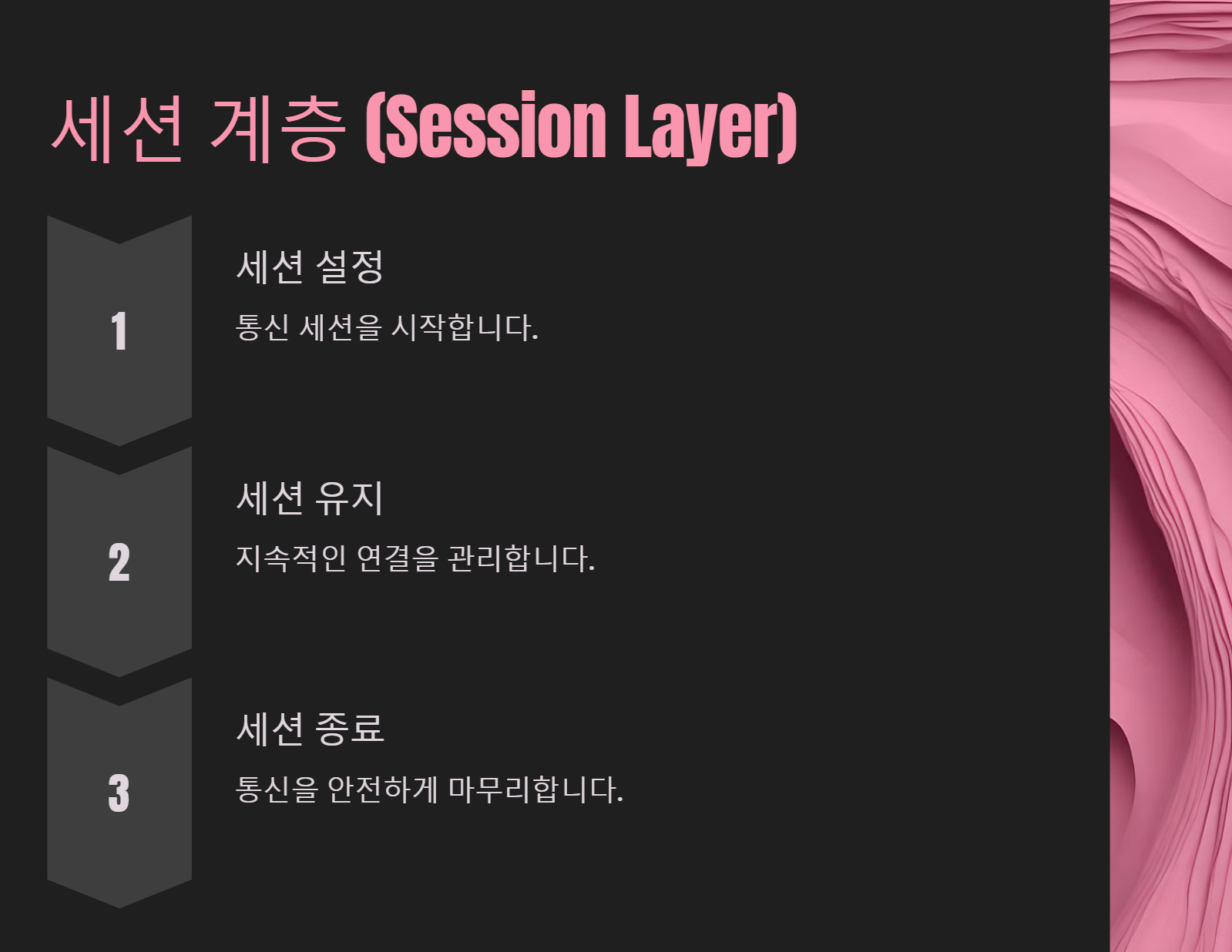 세션 계층 (Session Layer)

1

세션 설정

통신 세션을 시작합니다.

2

세션 유지

지속적인 연결을 관리합니다.

3

세션 종료

통신을 안전하게 마무리합니다.